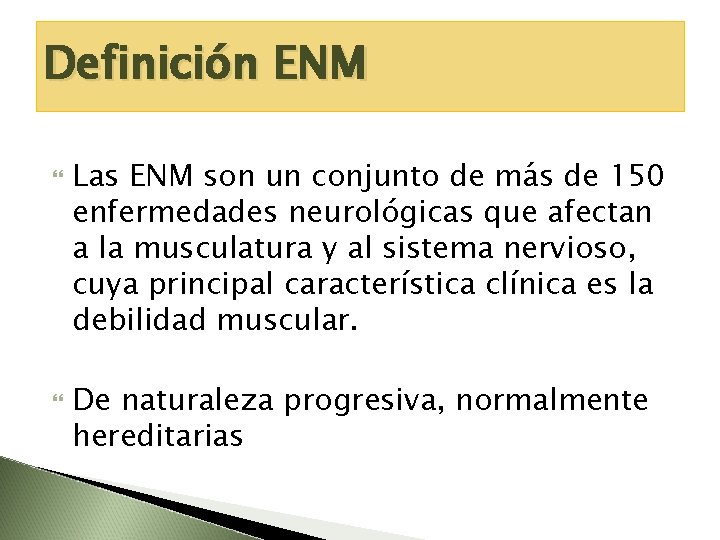 Definición ENM

Las ENM son un conjunto de más de 150 enfermedades neurológicas que afectan a la musculatura y al sistema nervioso, cuya principal característica clínica es la debilidad muscular.

De naturaleza progresiva, normalmente hereditarias